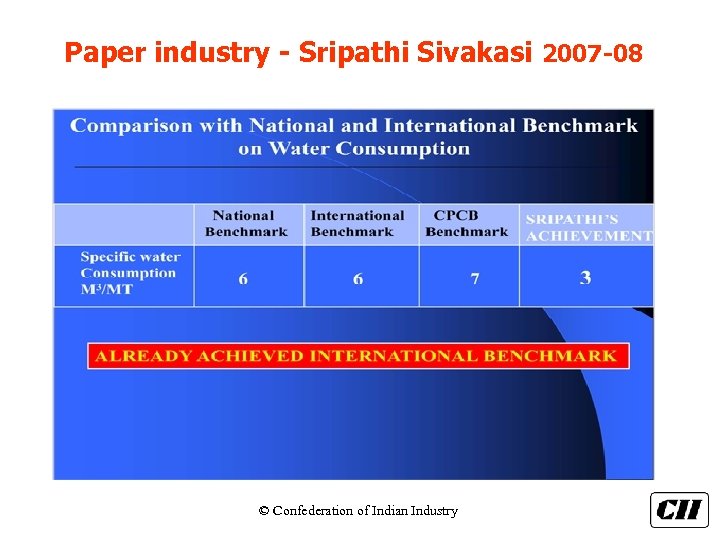 Paper industry - Sripathi Sivakasi 2007-08

Comparison with National and International Benchmark on Water Consumption

| | National Benchmark | International Benchmark | CPCB Benchmark | SRIPATHI'S ACHIEVEMENT |
|---|---|---|---|---|
| Specific water Consumption $M^3/MT$ | 6 | 6 | 7 | 3 |

ALREADY ACHIEVED INTERNATIONAL BENCHMARK

© Confederation of Indian Industry

CII